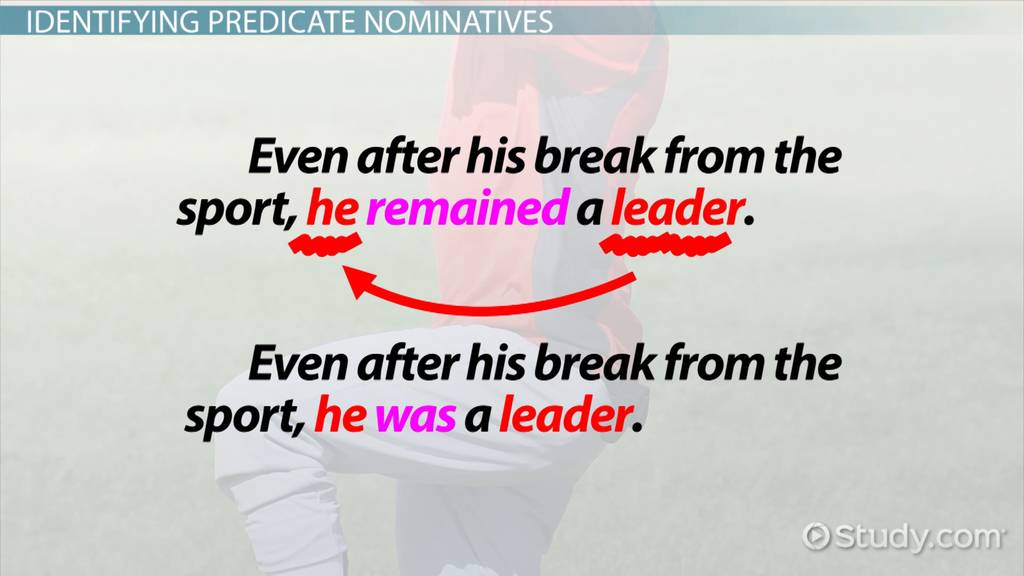 IDENTIFYING PREDICATE NOMINATIVES

Even after his break from the sport, he remained a leader.

Even after his break from the sport, he was a leader.

Study.com